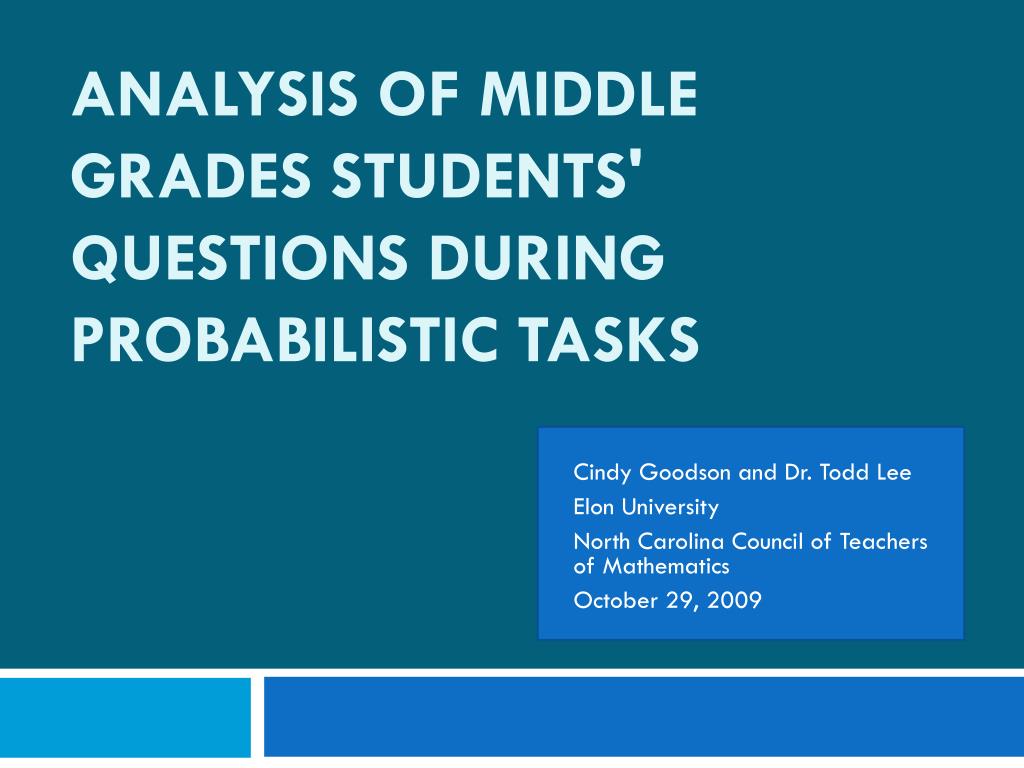 ANALYSIS OF MIDDLE GRADES STUDENTS' QUESTIONS DURING PROBABILISTIC TASKS

Cindy Goodson and Dr. Todd Lee

Elon University

North Carolina Council of Teachers of Mathematics

October 29, 2009